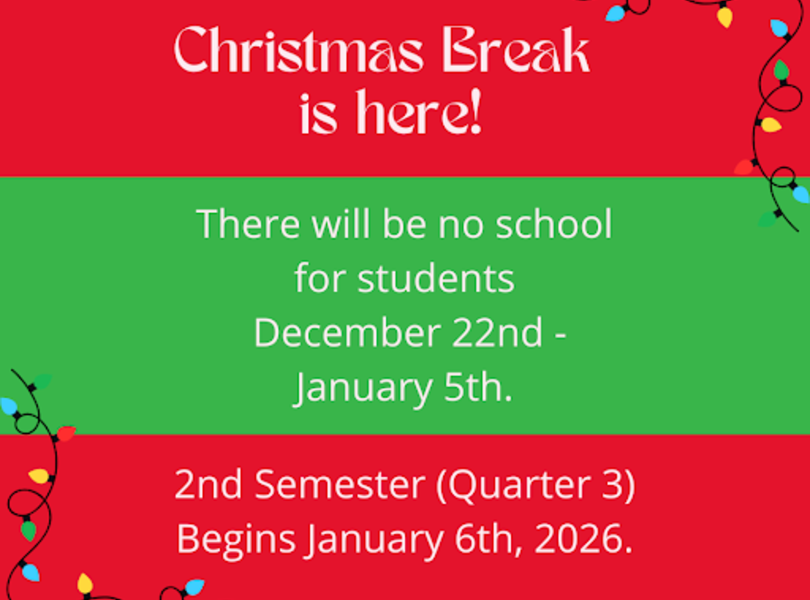 Christmas Break is here!

There will be no school for students December 22nd - January 5th.

2nd Semester (Quarter 3) Begins January 6th, 2026.